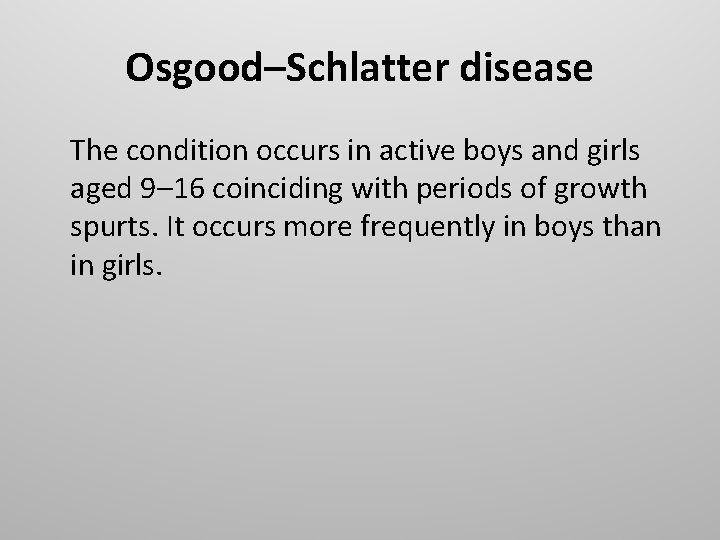 Osgood–Schlatter disease

The condition occurs in active boys and girls aged 9–16 coinciding with periods of growth spurts. It occurs more frequently in boys than in girls.